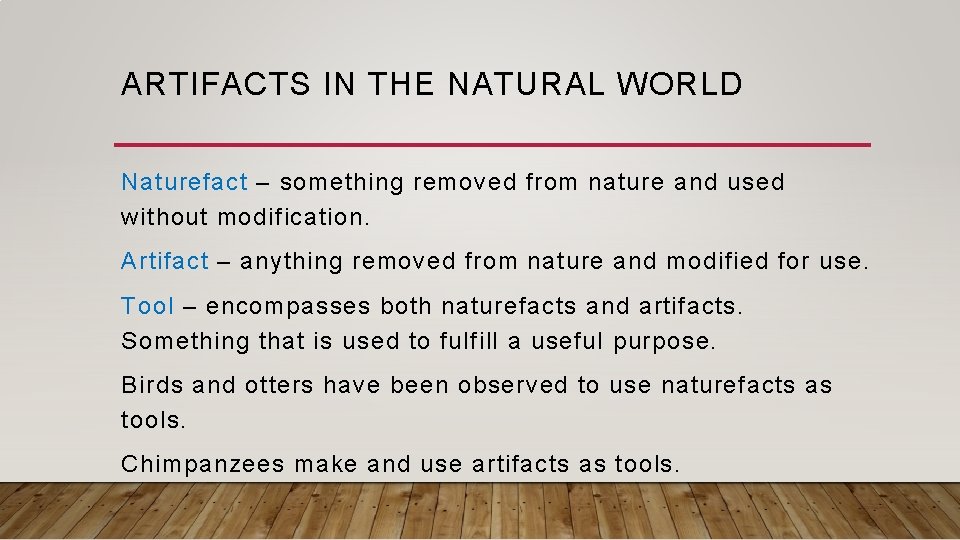 ARTIFACTS IN THE NATURAL WORLD

Naturefact – something removed from nature and used without modification.

Artifact – anything removed from nature and modified for use.

Tool – encompasses both naturefacts and artifacts. Something that is used to fulfill a useful purpose.

Birds and otters have been observed to use naturefacts as tools.

Chimpanzees make and use artifacts as tools.